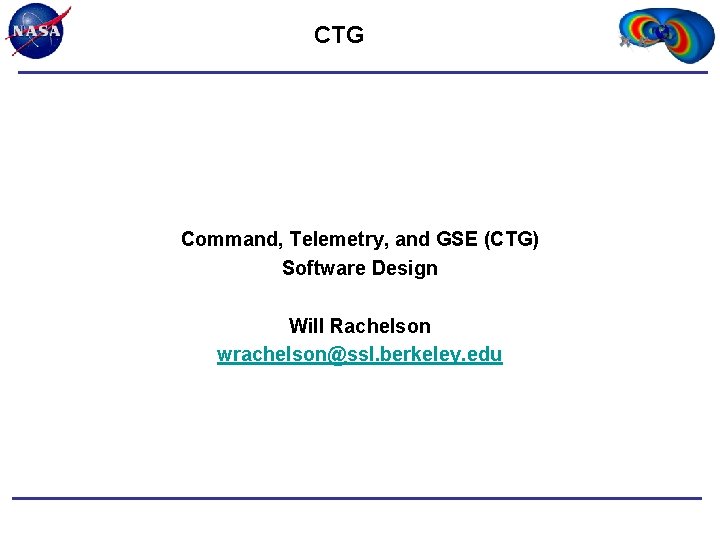 NASA

CTG

Command, Telemetry, and GSE (CTG) Software Design

Will Rachelson
wrachelson@ssl.berkeley.edu